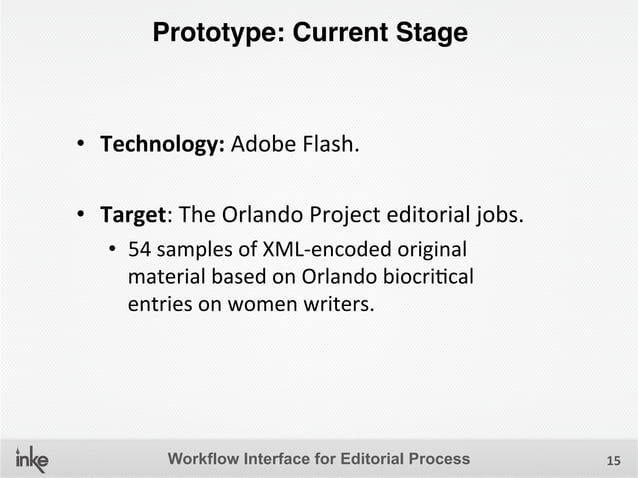 Prototype: Current Stage

• Technology: Adobe Flash.

• Target: The Orlando Project editorial jobs.
  • 54 samples of XML-encoded original material based on Orlando biocritical entries on women writers.

inke

Workflow Interface for Editorial Process

15